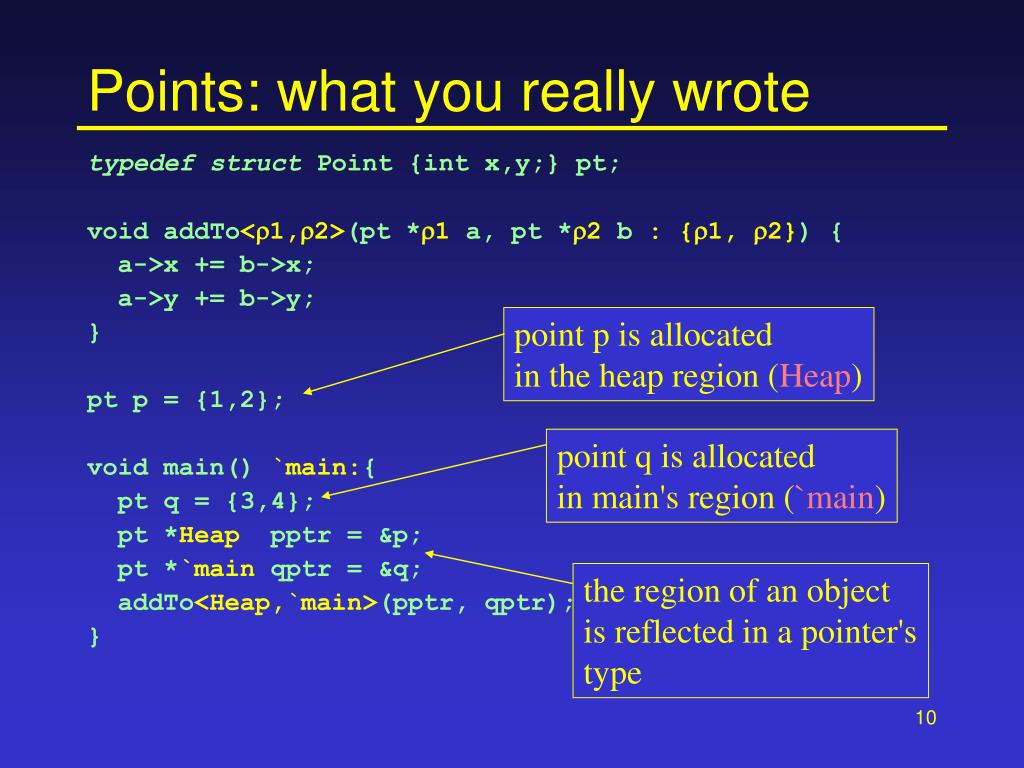 Points: what you really wrote

typedef struct Point {int x,y;} pt;

void addTo<ρ1,ρ2>(pt *ρ1 a, pt *ρ2 b : {ρ1, ρ2}) {
  a->x += b->x;
  a->y += b->y;
}

pt p = {1,2};

void main() `main:{
  pt q = {3,4};
  pt *Heap pptr = &p;
  pt *`main qptr = &q;
  addTo<Heap,`main>(pptr, qptr);
}

point p is allocated in the heap region (Heap)

point q is allocated in main's region (`main)

the region of an object is reflected in a pointer's type

10